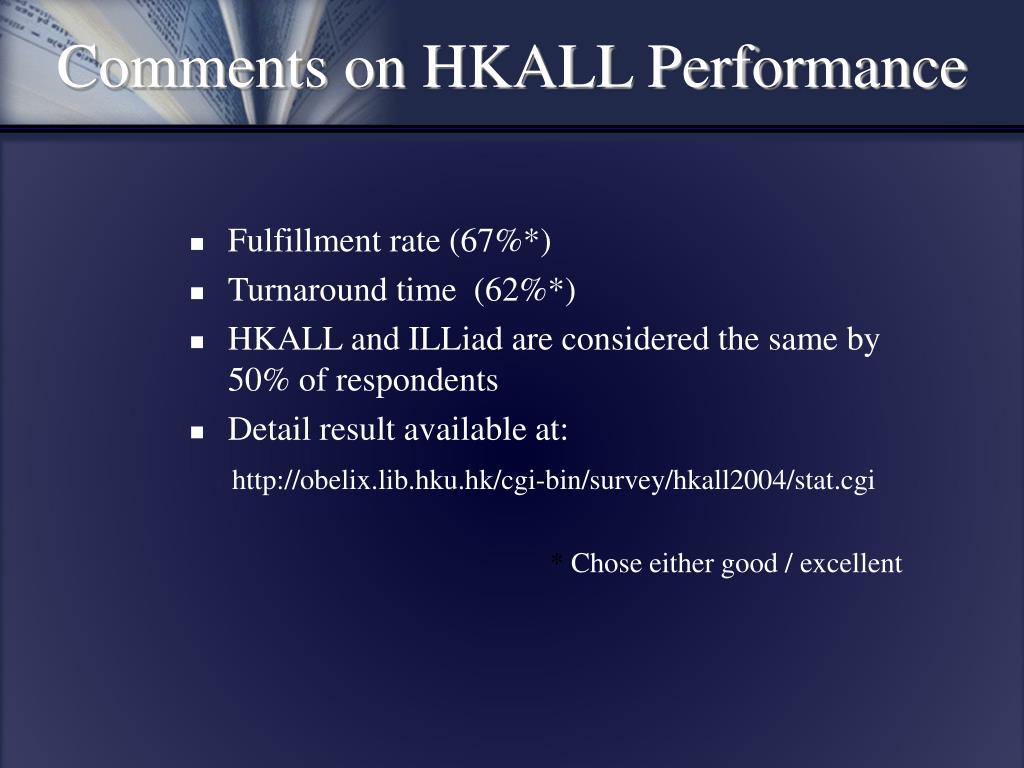 Comments on HKALL Performance

- Fulfillment rate (67%*)
- Turnaround time (62%*)
- HKALL and ILLiad are considered the same by 50% of respondents
- Detail result available at:

http://obelix.lib.hku.hk/cgi-bin/survey/hkall2004/stat.cgi

* Chose either good / excellent